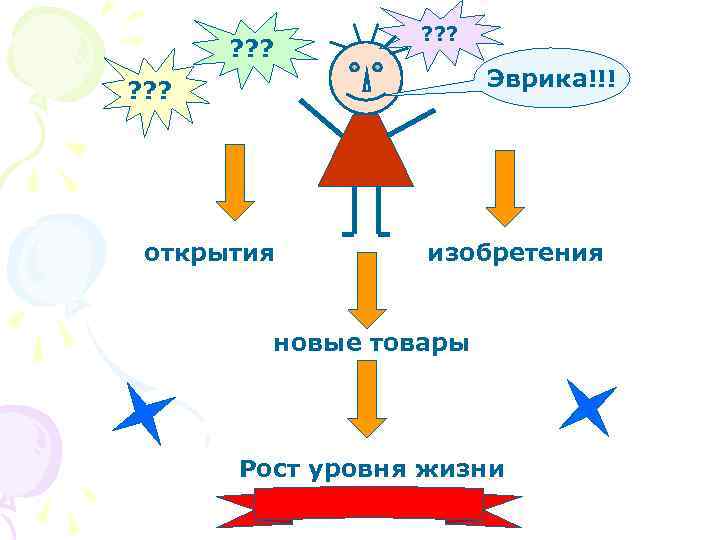 ???

???

???

Эврика!!!

открытия

изобретения

новые товары

Рост уровня жизни